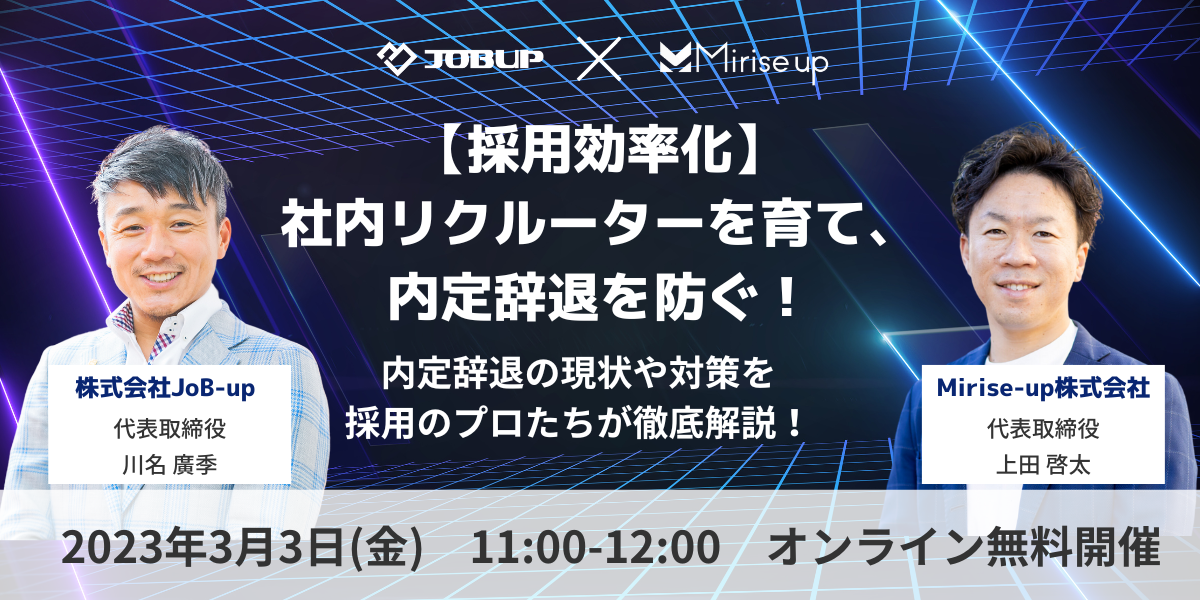 JOBUP × Mirise up

【採用効率化】
社内リクルーターを育て、
内定辞退を防ぐ！

内定辞退の現状や対策を
採用のプロたちが徹底解説！

株式会社JoB-up
代表取締役
川名 廣季

Mirise-up株式会社
代表取締役
上田 啓太

2023年3月3日(金) 11:00-12:00 オンライン無料開催